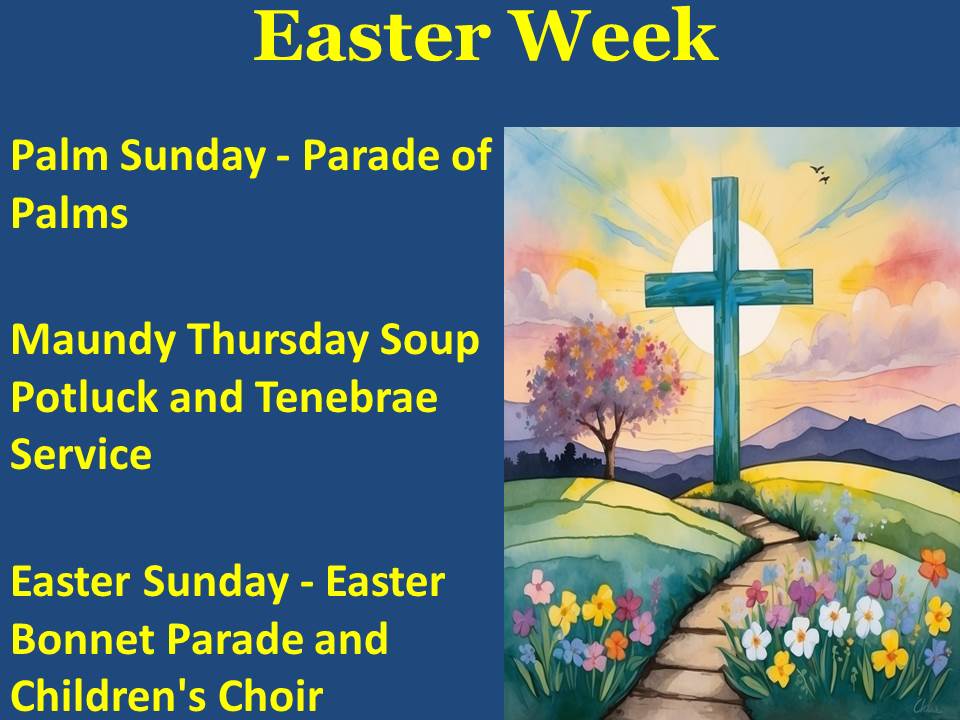 Easter Week

Palm Sunday - Parade of Palms

Maundy Thursday Soup Potluck and Tenebrae Service

Easter Sunday - Easter Bonnet Parade and Children's Choir